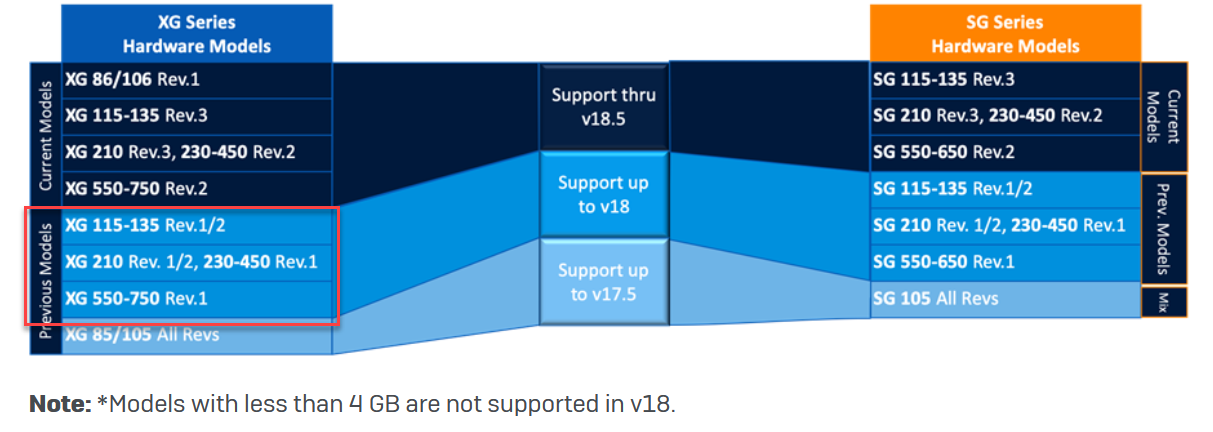 XG Series
Hardware Models

Current Models
XG 86/106 Rev.1
XG 115-135 Rev.3
XG 210 Rev.3, 230-450 Rev.2
XG 550-750 Rev.2

Previous Models
XG 115-135 Rev.1/2
XG 210 Rev. 1/2, 230-450 Rev.1
XG 550-750 Rev.1
XG 85/105 All Revs

Support thru v18.5

Support up to v18

Support up to v17.5

SG Series
Hardware Models

SG 115-135 Rev.3
SG 210 Rev.3, 230-450 Rev.2
SG 550-650 Rev.2
Current Models

SG 115-135 Rev.1/2
SG 210 Rev. 1/2, 230-450 Rev.1
SG 550-650 Rev.1
Prev. Models

SG 105 All Revs
Mix

**Note:** *Models with less than 4 GB are not supported in v18.